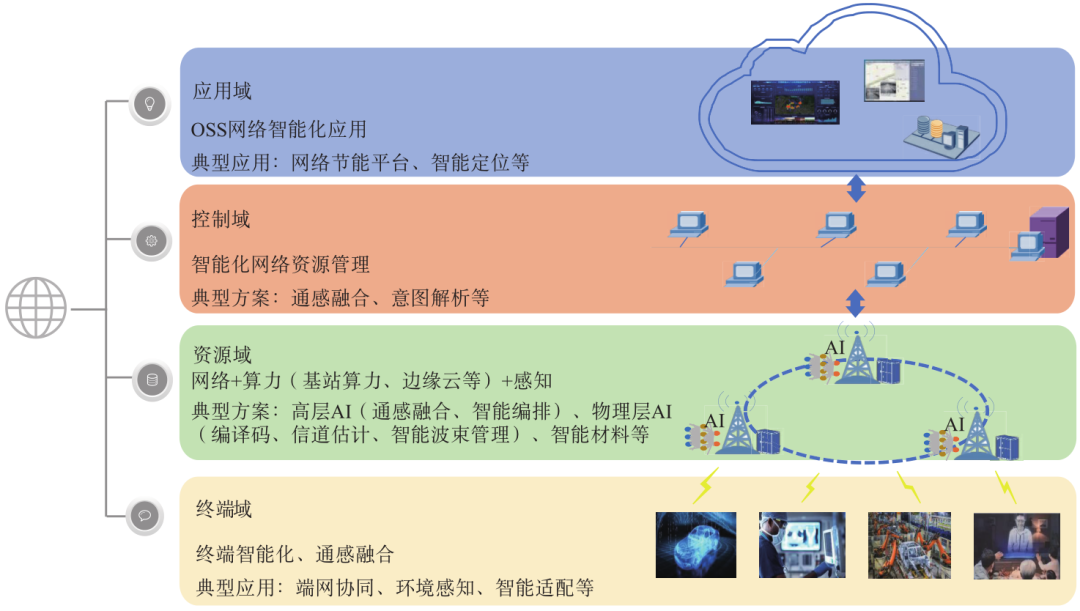 应用域
OSS网络智能化应用
典型应用：网络节能平台、智能定位等

控制域
智能化网络资源管理
典型方案：通感融合、意图解析等

资源域
网络+算力（基站算力、边缘云等）+感知
典型方案：高层AI（通感融合、智能编排）、物理层AI（编译码、信道估计、智能波束管理）、智能材料等

AI
AI
AI

终端域
终端智能化、通感融合
典型应用：端网协同、环境感知、智能适配等